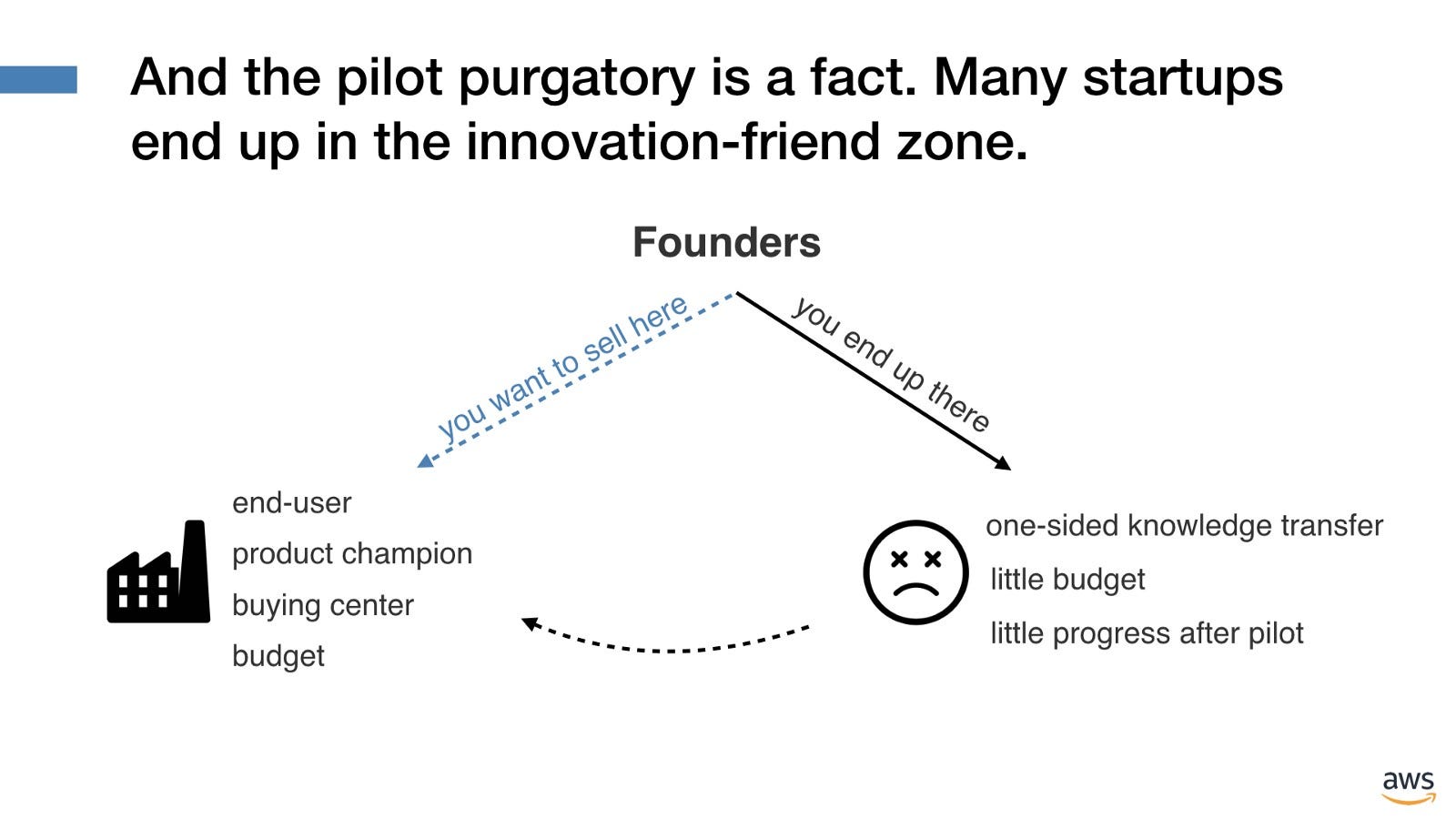 And the pilot purgatory is a fact. Many startups end up in the innovation-friend zone.

Founders

you want to sell here

you end up there

end-user
product champion
buying center
budget

one-sided knowledge transfer
little budget
little progress after pilot

aws